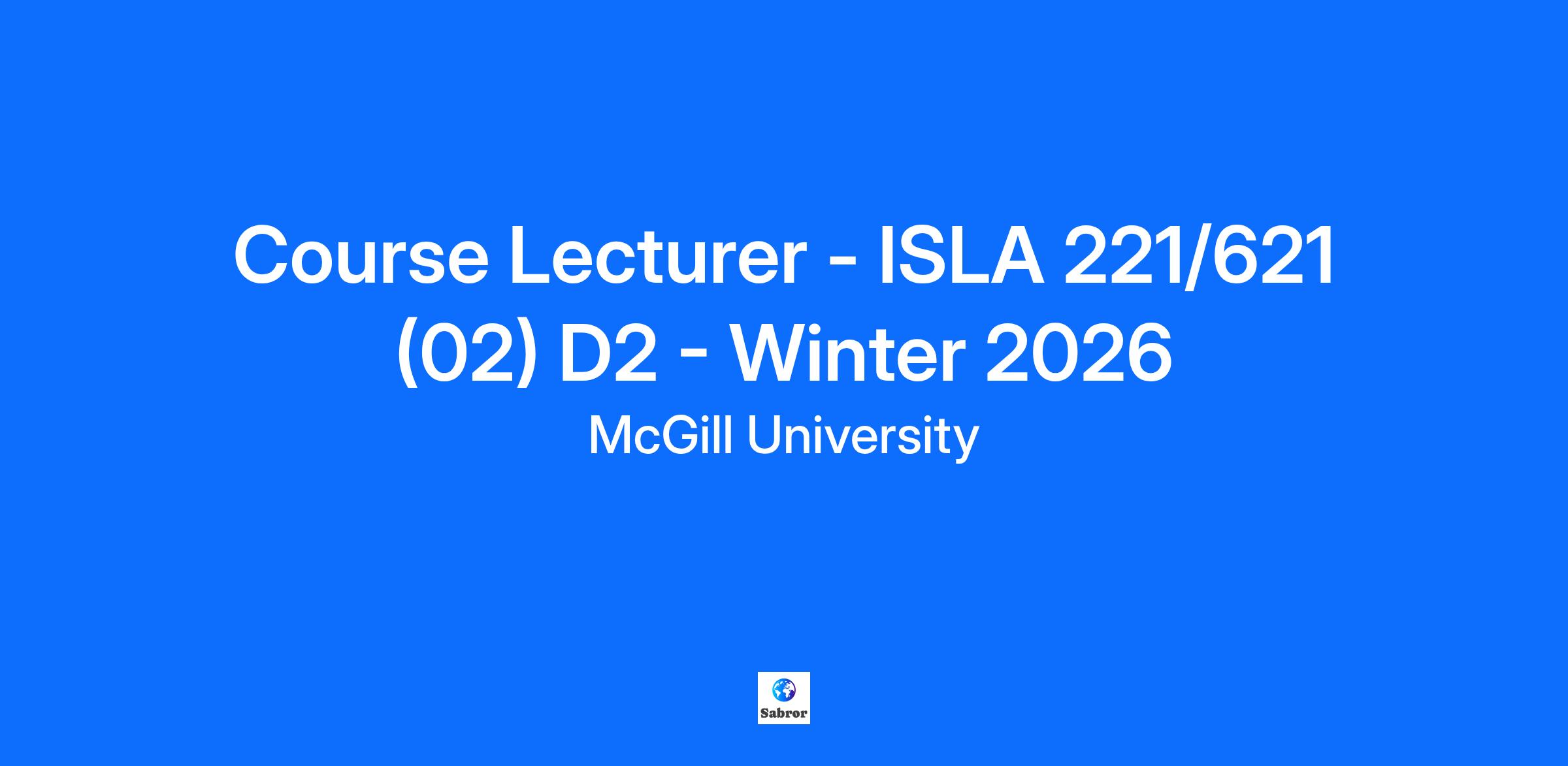 Course Lecturer - ISLA 221/621 (02) D2 - Winter 2026

McGill University

Sabror